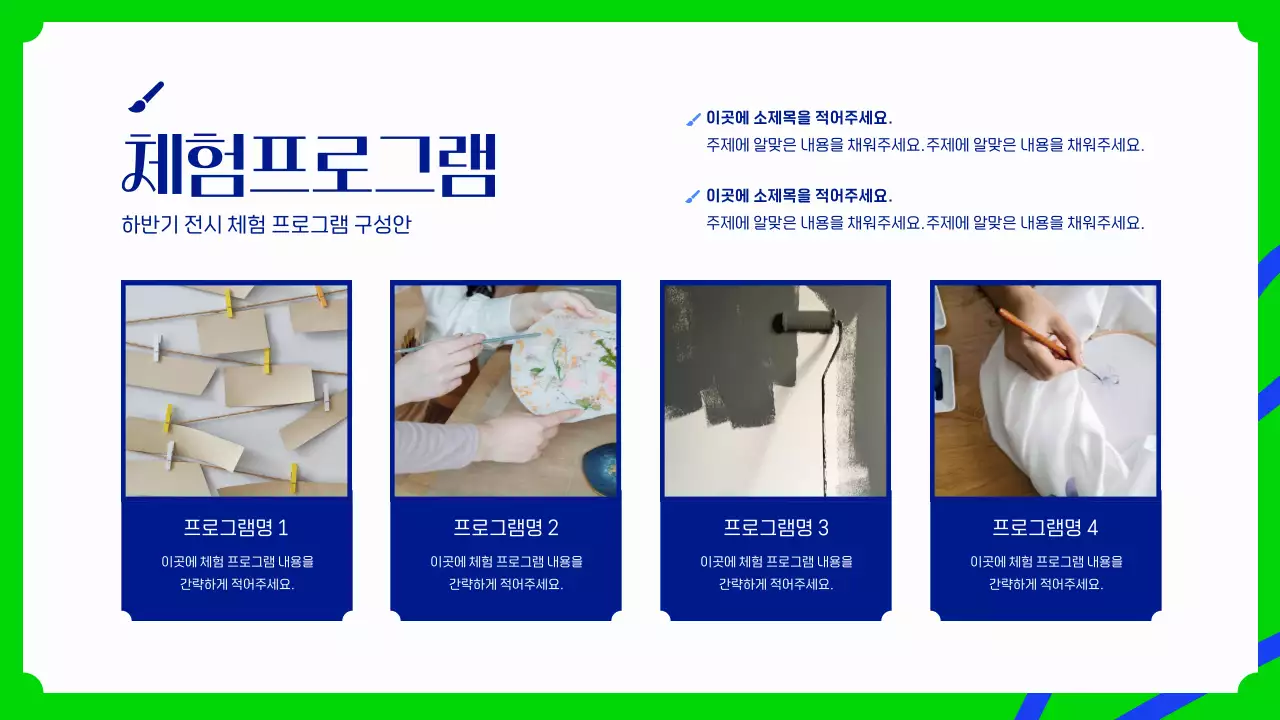 체험프로그램

하반기 전시 체험 프로그램 구성안

이곳에 소제목을 적어주세요.
주제에 알맞은 내용을 채워주세요. 주제에 알맞은 내용을 채워주세요.

이곳에 소제목을 적어주세요.
주제에 알맞은 내용을 채워주세요. 주제에 알맞은 내용을 채워주세요.

프로그램명 1
이곳에 체험 프로그램 내용을 간략하게 적어주세요.

프로그램명 2
이곳에 체험 프로그램 내용을 간략하게 적어주세요.

프로그램명 3
이곳에 체험 프로그램 내용을 간략하게 적어주세요.

프로그램명 4
이곳에 체험 프로그램 내용을 간략하게 적어주세요.